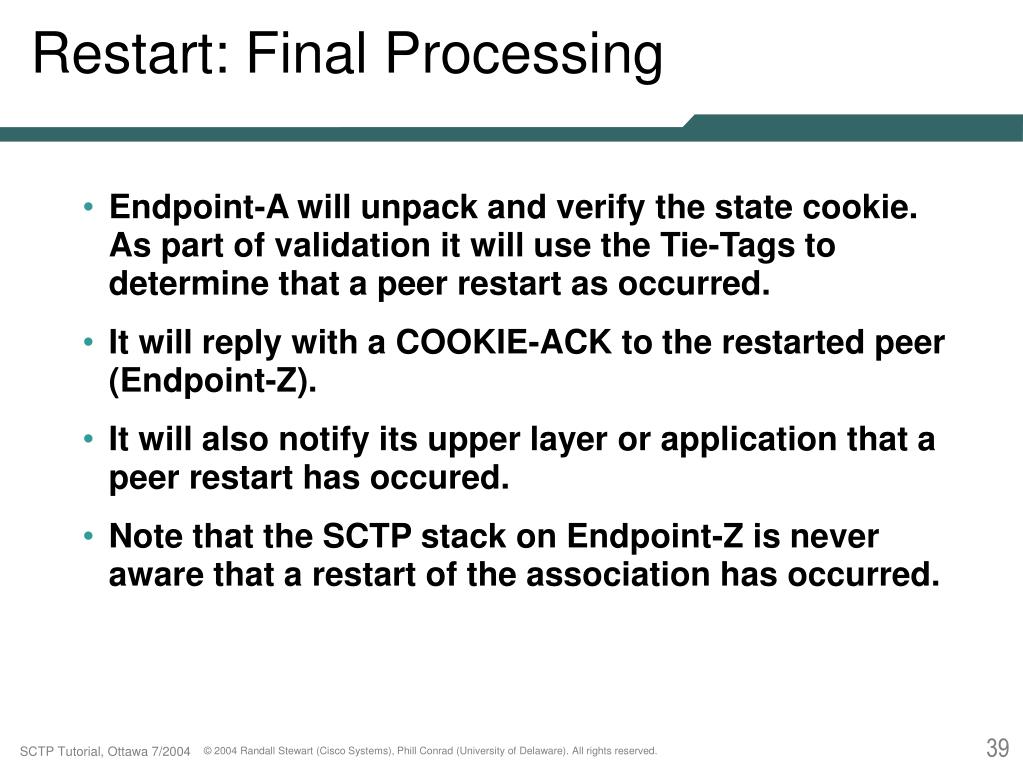 Restart: Final Processing

• Endpoint-A will unpack and verify the state cookie. As part of validation it will use the Tie-Tags to determine that a peer restart as occurred.

• It will reply with a COOKIE-ACK to the restarted peer (Endpoint-Z).

• It will also notify its upper layer or application that a peer restart has occured.

• Note that the SCTP stack on Endpoint-Z is never aware that a restart of the association has occurred.

SCTP Tutorial, Ottawa 7/2004 © 2004 Randall Stewart (Cisco Systems), Phill Conrad (University of Delaware). All rights reserved.

39